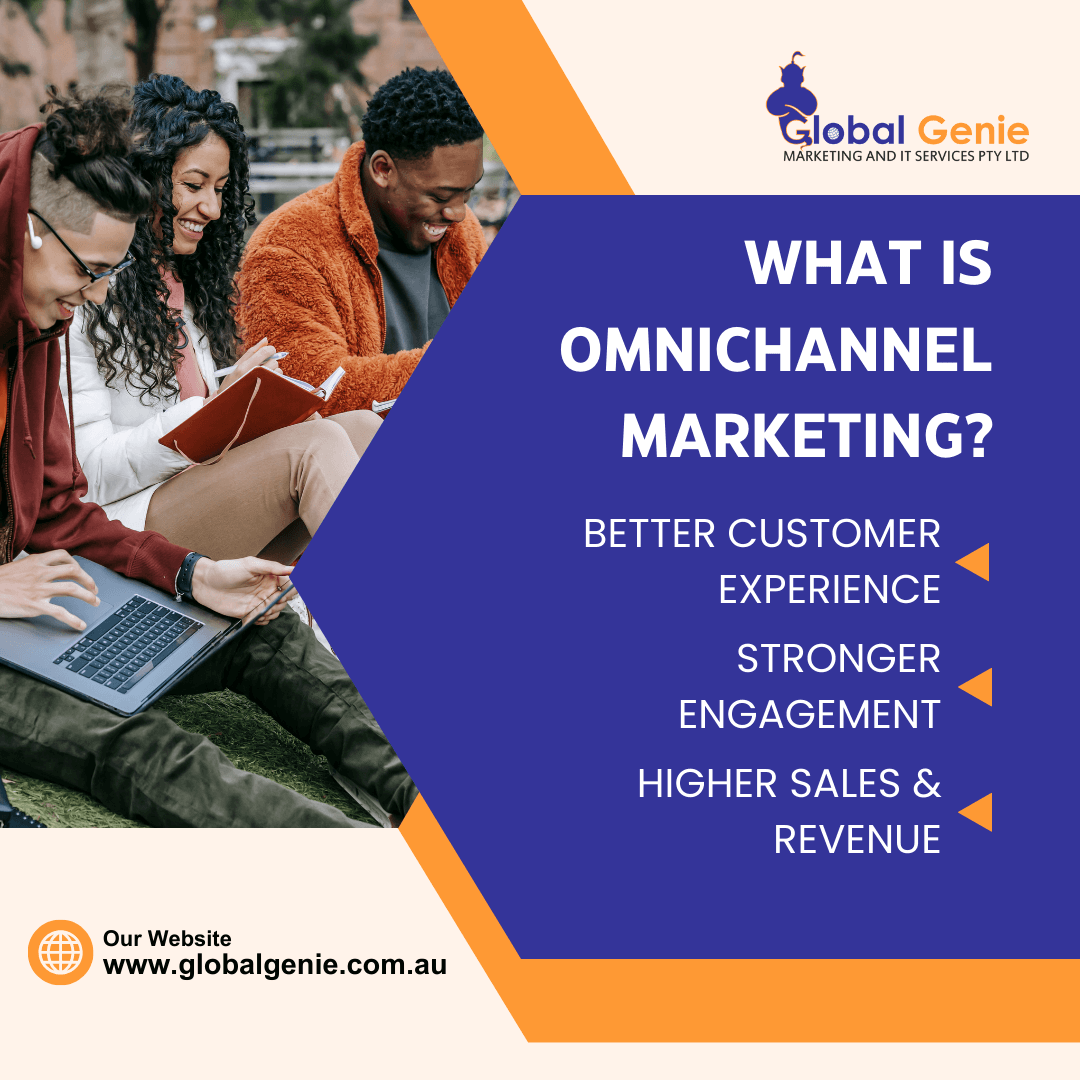 Global Genie
MARKETING AND IT SERVICES PTY LTD

WHAT IS OMNICHANNEL MARKETING?

BETTER CUSTOMER EXPERIENCE

STRONGER ENGAGEMENT

HIGHER SALES & REVENUE

Our Website
www.globalgenie.com.au